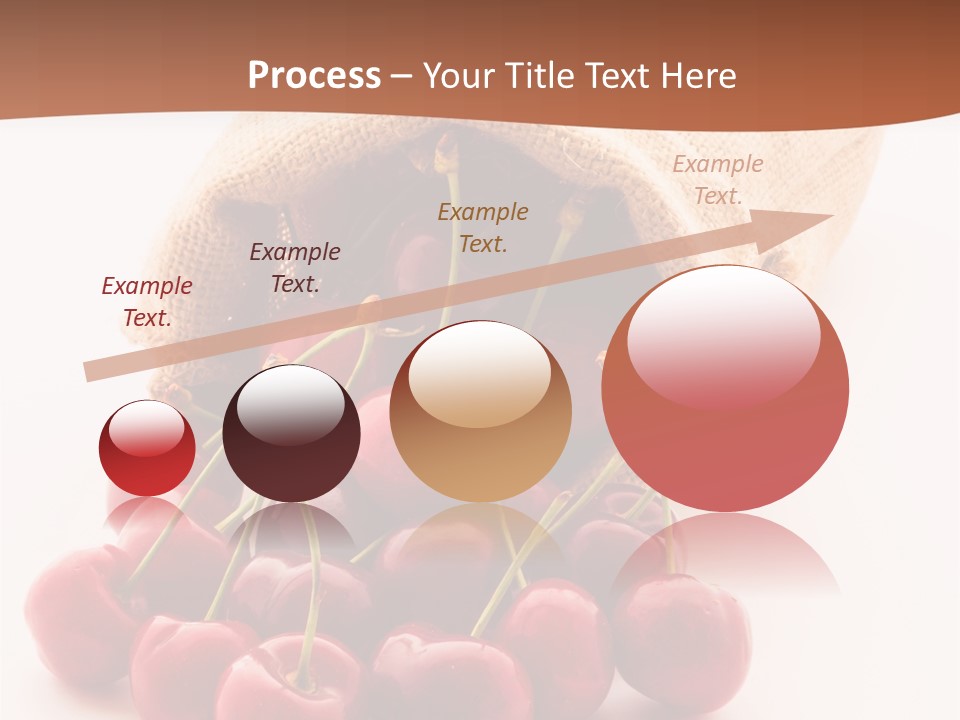 Process – Your Title Text Here

Example Text.

Example Text.

Example Text.

Example Text.